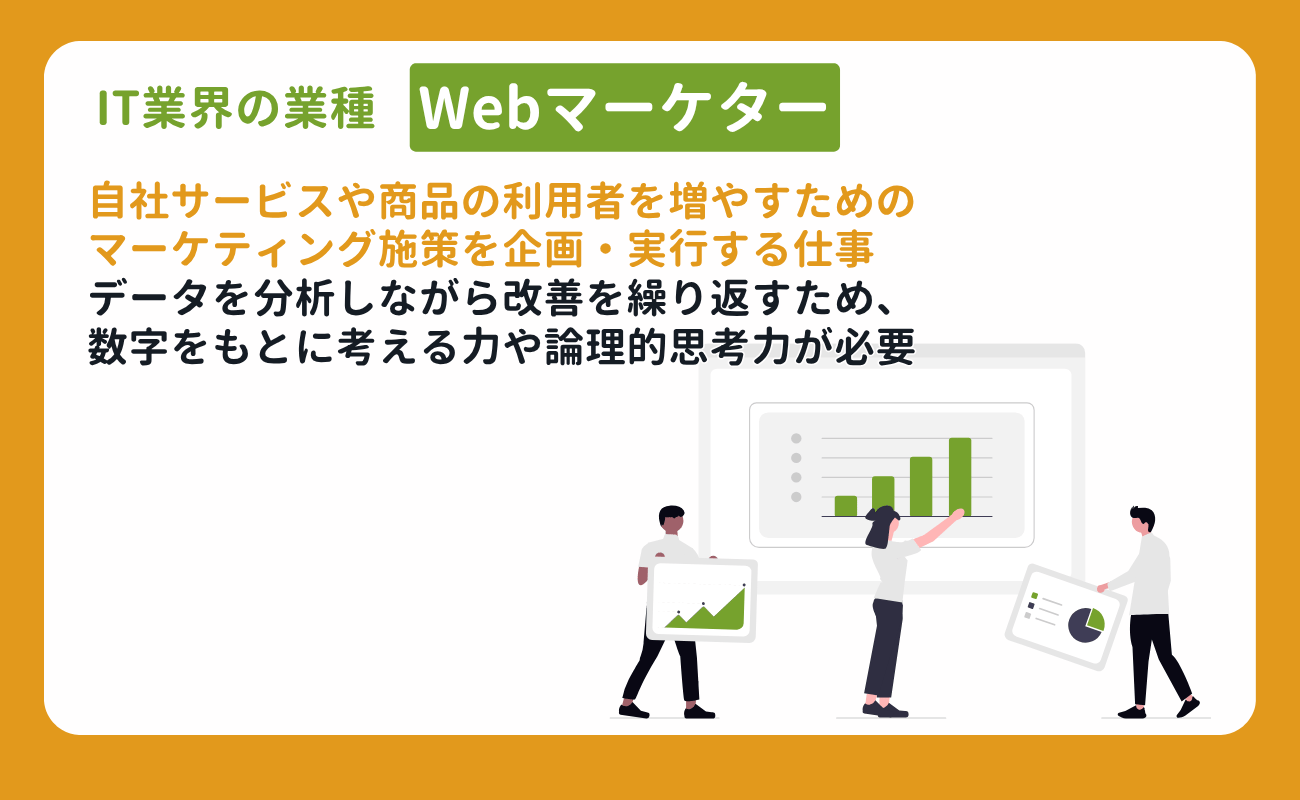 IT業界の業種 Webマーケター

自社サービスや商品の利用者を増やすためのマーケティング施策を企画・実行する仕事

データを分析しながら改善を繰り返すため、数字をもとに考える力や論理的思考力が必要